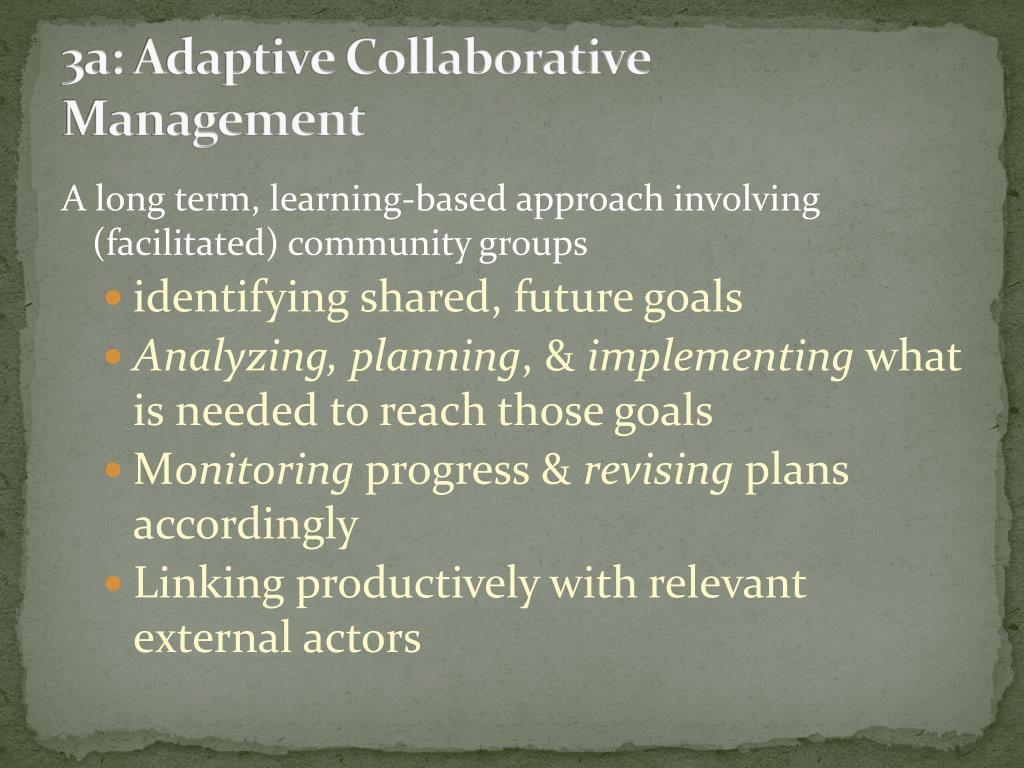 3a: Adaptive Collaborative Management

A long term, learning-based approach involving (facilitated) community groups

- identifying shared, future goals
- Analyzing, planning, & implementing what is needed to reach those goals
- Monitoring progress & revising plans accordingly
- Linking productively with relevant external actors